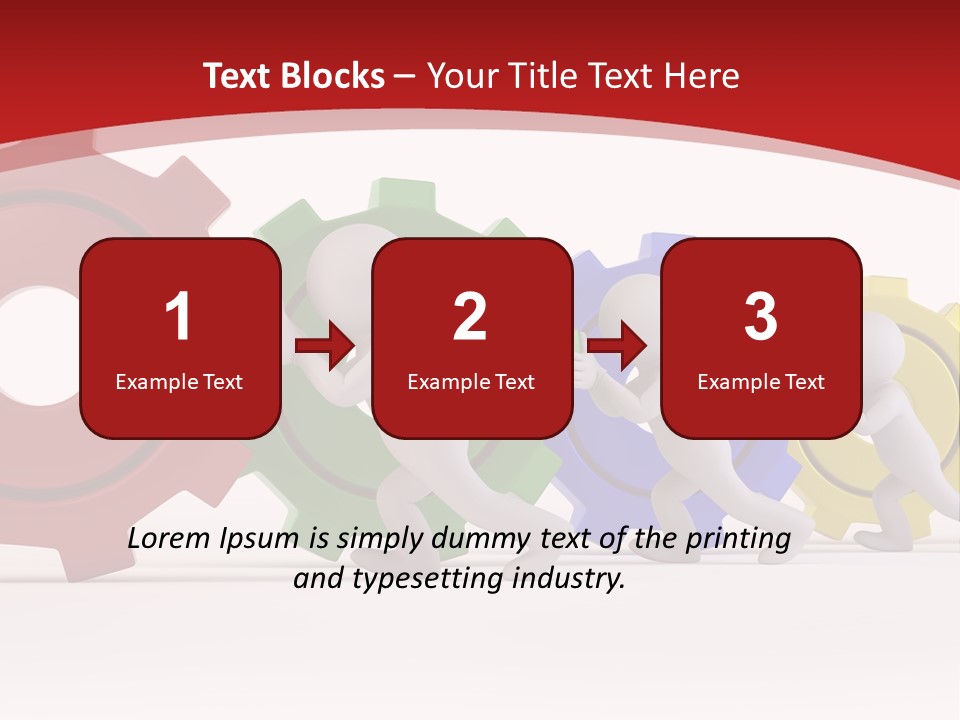 Text Blocks – Your Title Text Here

1
Example Text

2
Example Text

3
Example Text

Lorem Ipsum is simply dummy text of the printing and typesetting industry.